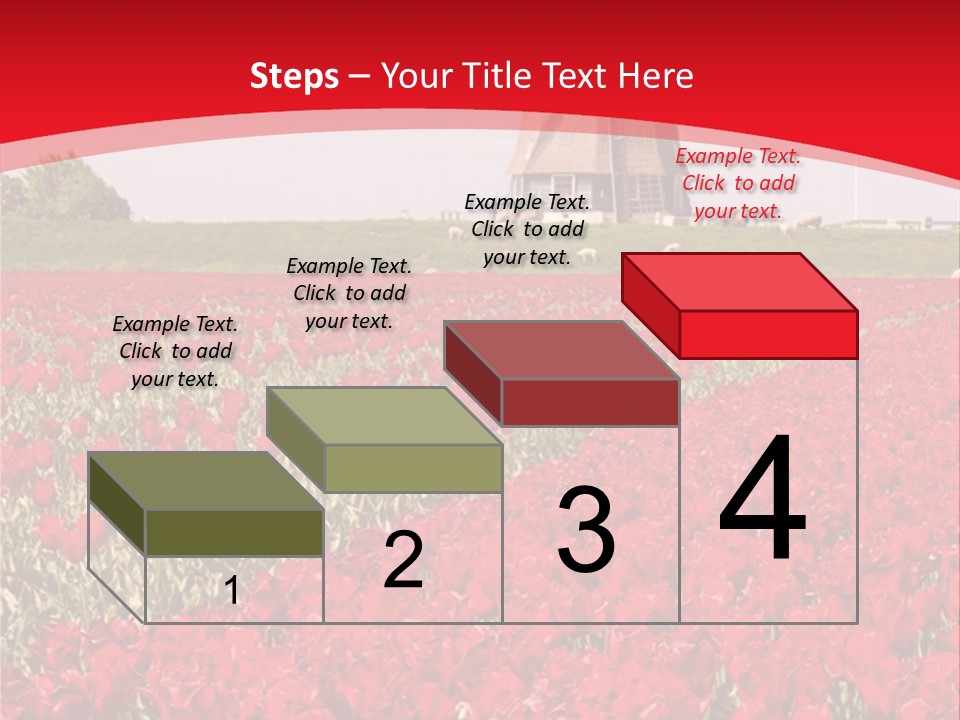 Steps – Your Title Text Here

Example Text. Click to add your text.

Example Text. Click to add your text.

Example Text. Click to add your text.

Example Text. Click to add your text.

1

2

3

4